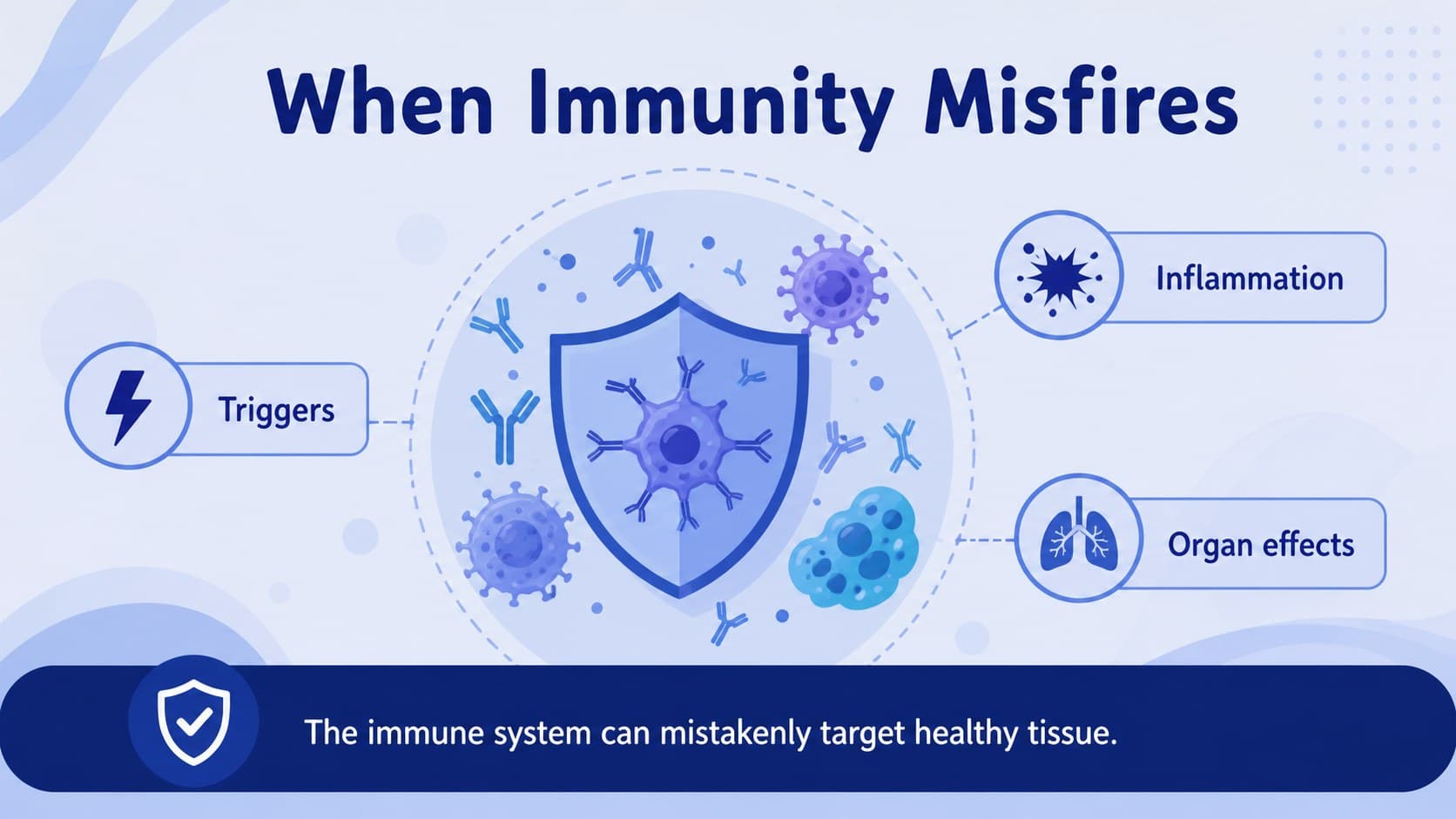 When Immunity Misfires

Triggers

Inflammation

Organ effects

The immune system can mistakenly target healthy tissue.